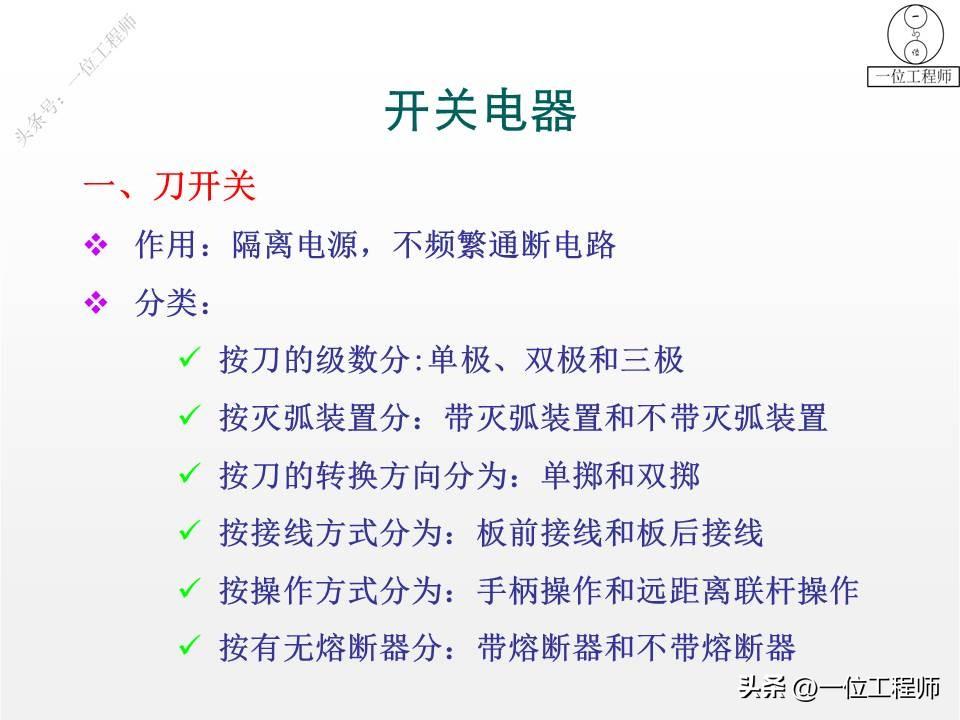 头条号：一位工程师

一位工程师

开关电器

一、刀开关

❖ 作用：隔离电源，不频繁通断电路

❖ 分类：

✓ 按刀的级数分:单极、双极和三极

✓ 按灭弧装置分：带灭弧装置和不带灭弧装置

✓ 按刀的转换方向分为：单掷和双掷

✓ 按接线方式分为：板前接线和板后接线

✓ 按操作方式分为：手柄操作和远距离联杆操作

✓ 按有无熔断器分：带熔断器和不带熔断器

头条 @一位工程师